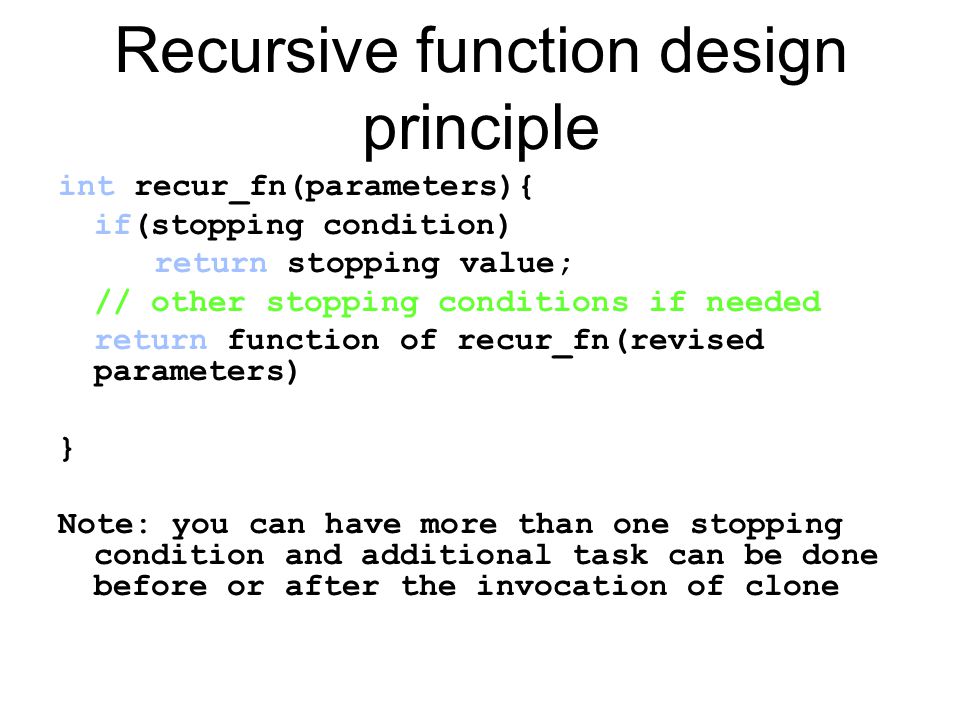 Recursive function design principle

int recur_fn(parameters){
if(stopping condition)
return stopping value;
// other stopping conditions if needed
return function of recur_fn(revised parameters)

}

Note: you can have more than one stopping condition and additional task can be done before or after the invocation of clone